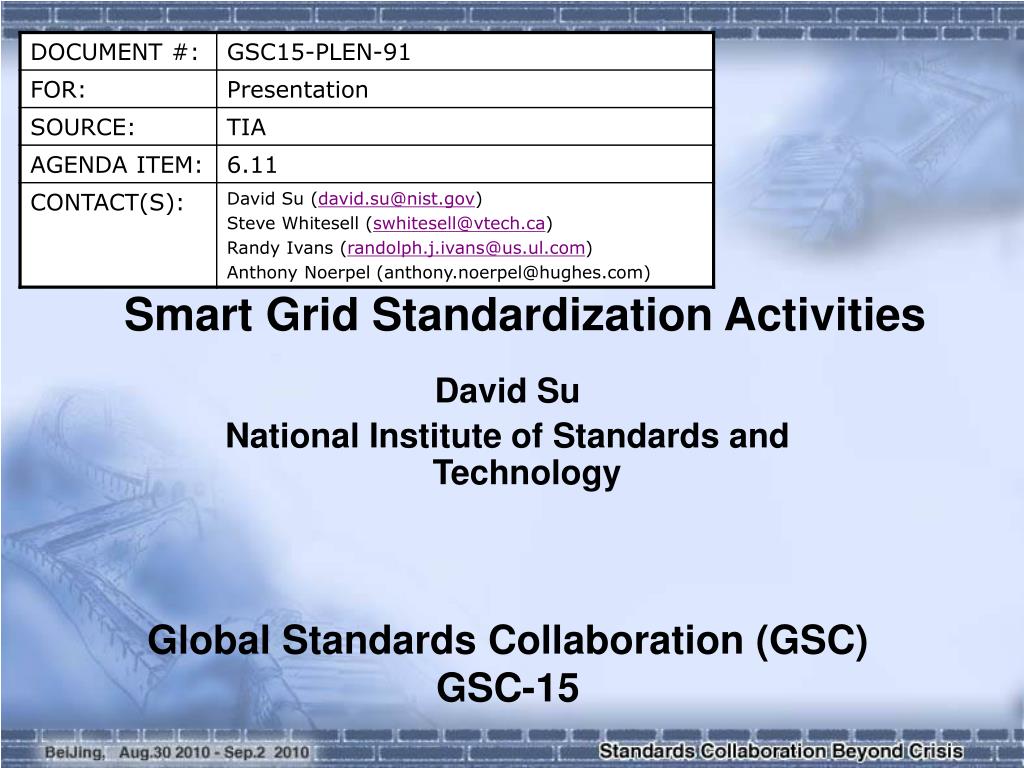 | DOCUMENT #: | GSC15-PLEN-91 |
|---|---|
| FOR: | Presentation |
| SOURCE: | TIA |
| AGENDA ITEM: | 6.11 |
| CONTACT(S): | David Su (david.su@nist.gov) Steve Whitesell (swhitesell@vtech.ca) Randy Ivans (randolph.j.ivans@us.ul.com) Anthony Noerpel (anthony.noerpel@hughes.com) |

Smart Grid Standardization Activities

David Su
National Institute of Standards and Technology

Global Standards Collaboration (GSC)
GSC-15

BeiJing, Aug.30 2010 - Sep.2 2010

Standards Collaboration Beyond Crisis